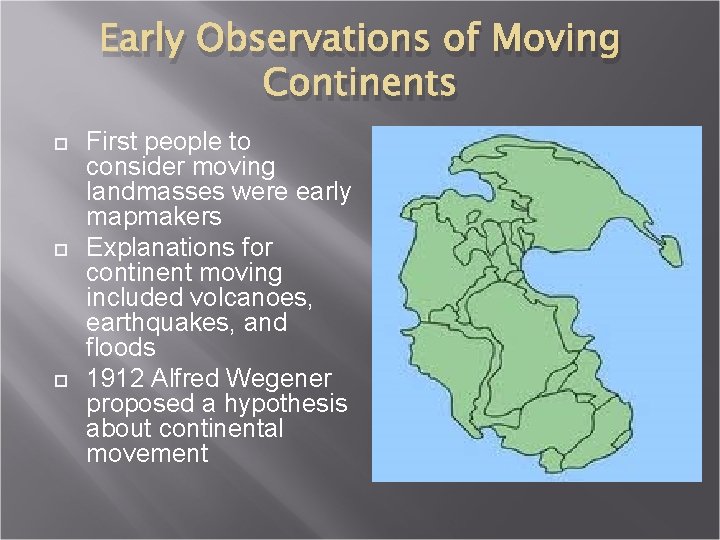 Early Observations of Moving Continents

First people to consider moving landmasses were early mapmakers

Explanations for continent moving included volcanoes, earthquakes, and floods

1912 Alfred Wegener proposed a hypothesis about continental movement